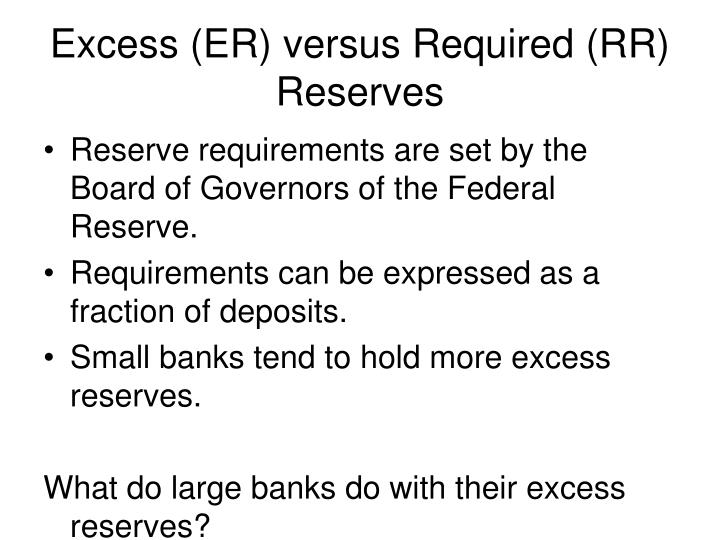 Excess (ER) versus Required (RR) Reserves

• Reserve requirements are set by the Board of Governors of the Federal Reserve.

• Requirements can be expressed as a fraction of deposits.

• Small banks tend to hold more excess reserves.

What do large banks do with their excess reserves?